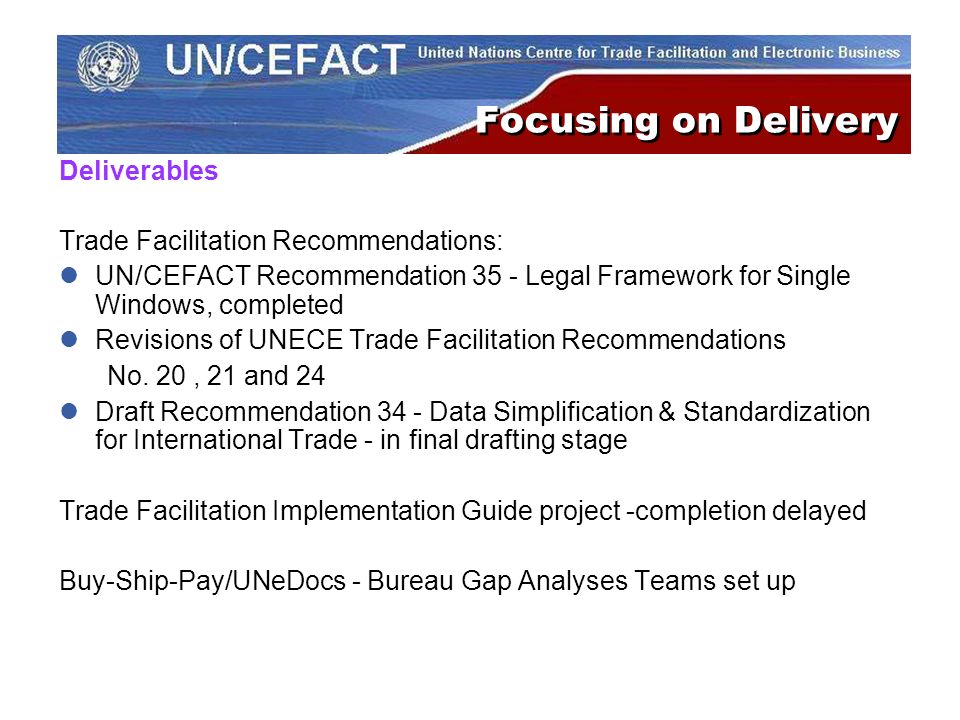 UN/CEFACT United Nations Centre for Trade Facilitation and Electronic Business

Focusing on Delivery

Deliverables

Trade Facilitation Recommendations:

- UN/CEFACT Recommendation 35 - Legal Framework for Single Windows, completed
- Revisions of UNECE Trade Facilitation Recommendations No. 20 , 21 and 24
- Draft Recommendation 34 - Data Simplification & Standardization for International Trade - in final drafting stage

Trade Facilitation Implementation Guide project -completion delayed

Buy-Ship-Pay/UNeDocs - Bureau Gap Analyses Teams set up